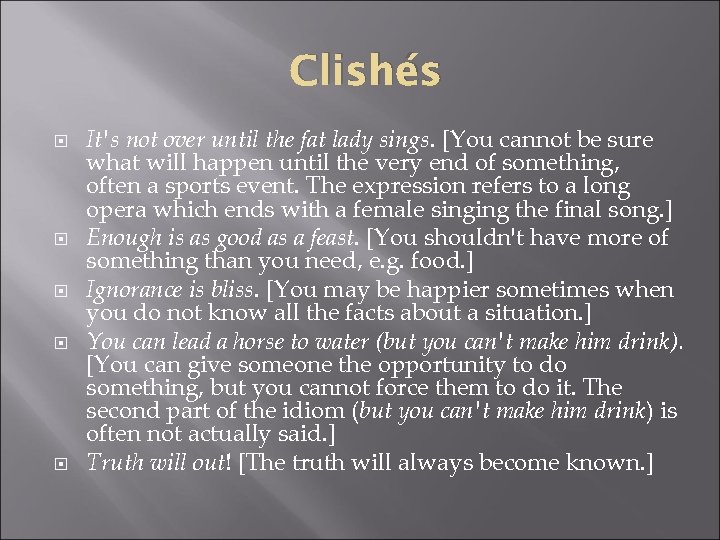 Clishés

It's not over until the fat lady sings. [You cannot be sure what will happen until the very end of something, often a sports event. The expression refers to a long opera which ends with a female singing the final song.]

Enough is as good as a feast. [You shouldn't have more of something than you need, e.g. food.]

Ignorance is bliss. [You may be happier sometimes when you do not know all the facts about a situation.]

You can lead a horse to water (but you can't make him drink). [You can give someone the opportunity to do something, but you cannot force them to do it. The second part of the idiom (but you can't make him drink) is often not actually said.]

Truth will out! [The truth will always become known.]